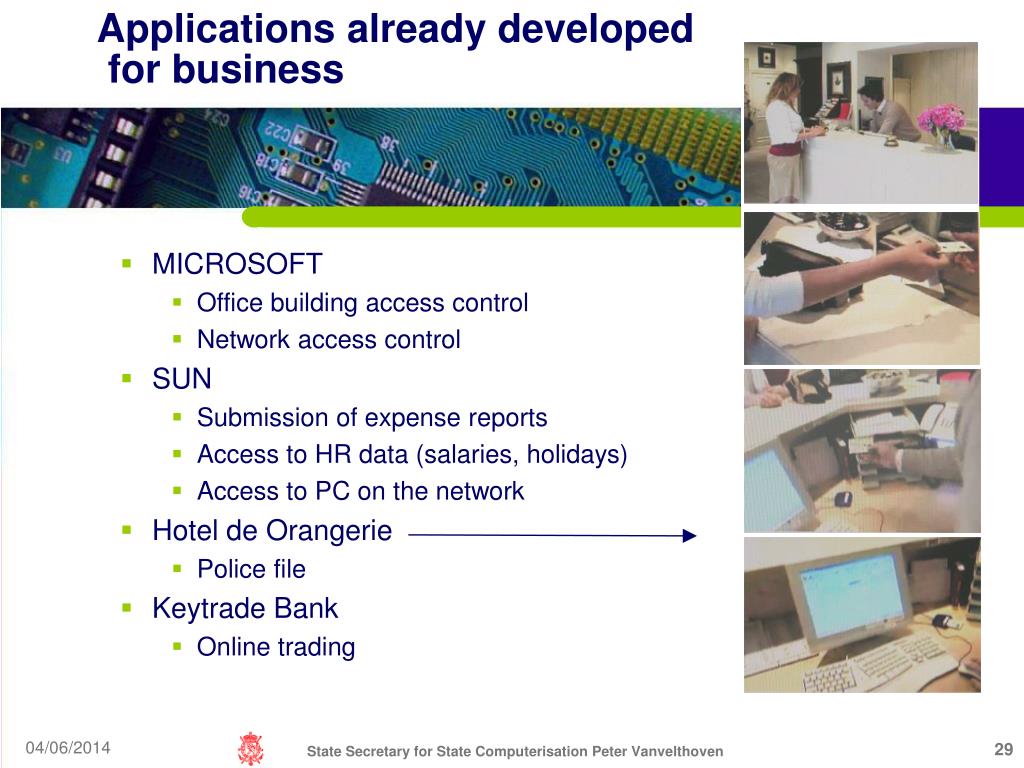 Applications already developed for business

- MICROSOFT
  - Office building access control
  - Network access control
- SUN
  - Submission of expense reports
  - Access to HR data (salaries, holidays)
  - Access to PC on the network
- Hotel de Orangerie
  - Police file
- Keytrade Bank
  - Online trading

04/06/2014

State Secretary for State Computerisation Peter Vanvelthoven

29